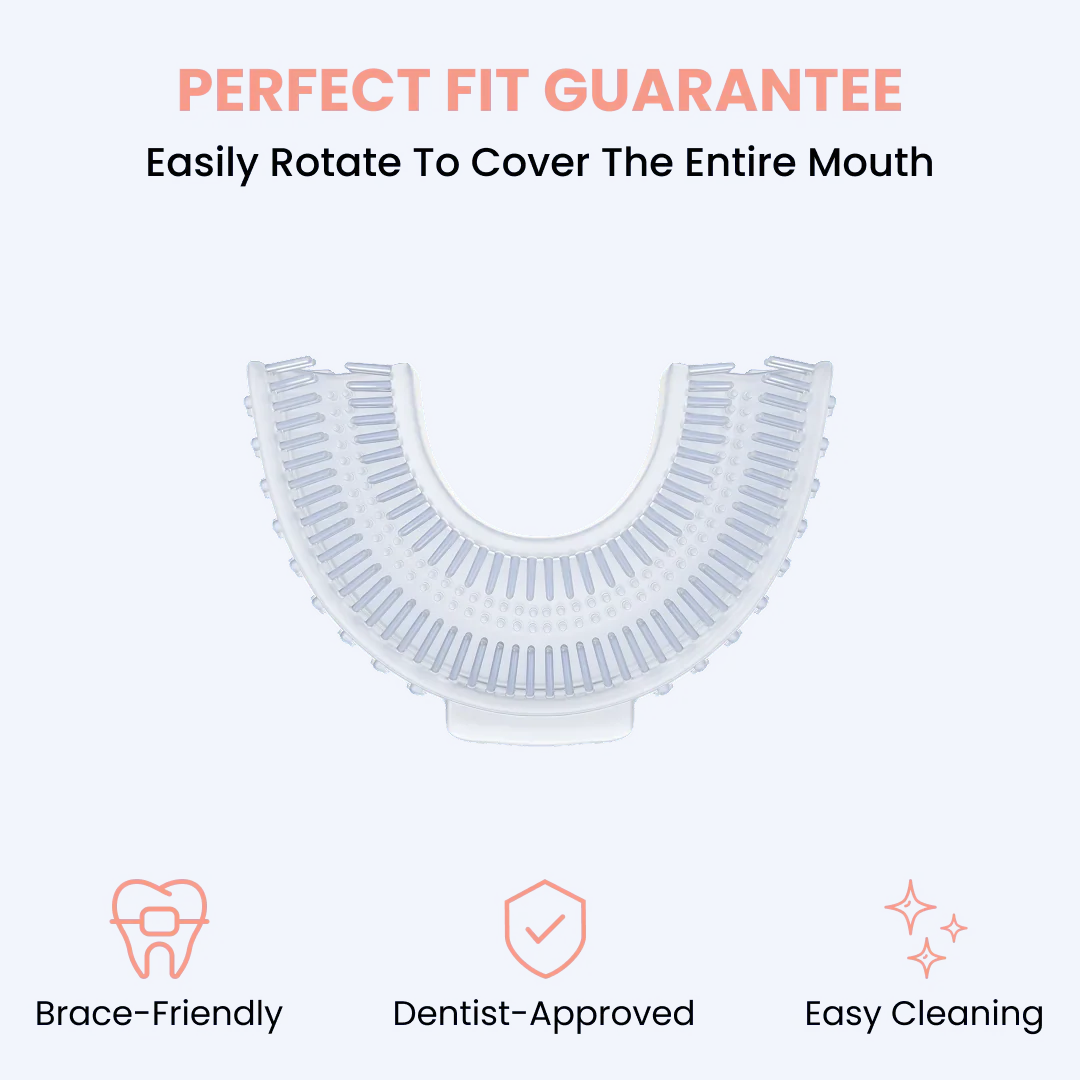 PERFECT FIT GUARANTEE
Easily Rotate To Cover The Entire Mouth

Brace-Friendly
Dentist-Approved
Easy Cleaning